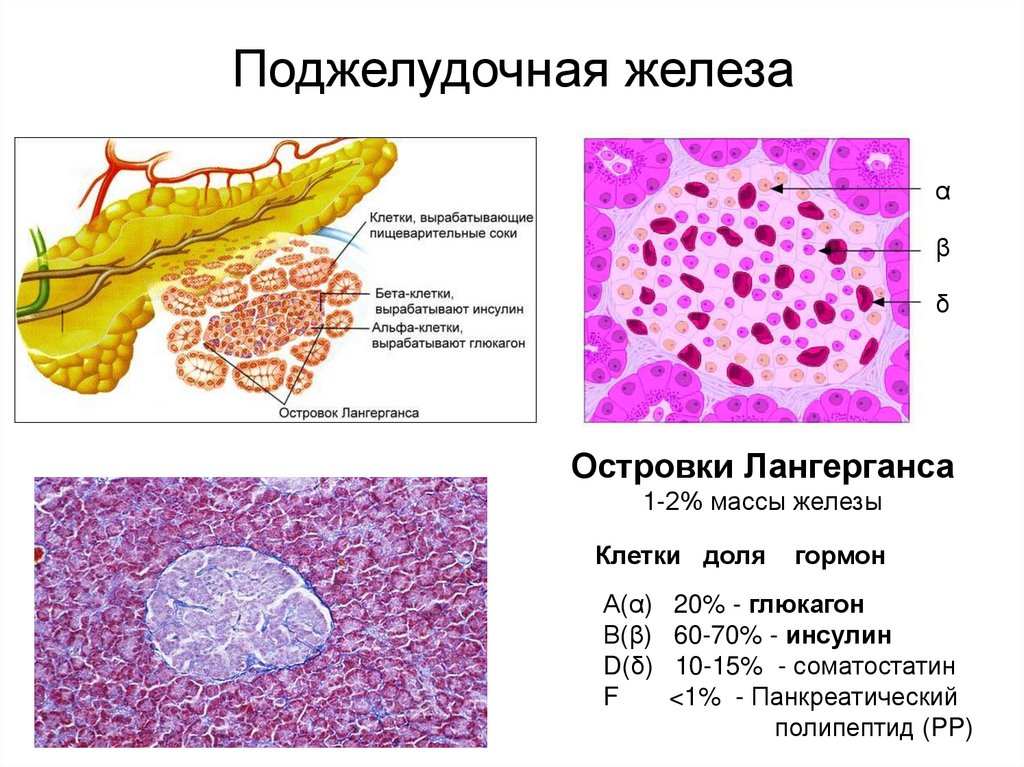 Поджелудочная железа

Клетки, вырабатывающие пищеварительные соки

Бета-клетки, вырабатывают инсулин

Альфа-клетки, вырабатывают глюкагон

Островок Лангерганса

α

β

δ

Островки Лангерганса

1-2% массы железы

Клетки доля гормон

A(α) 20% - глюкагон
B(β) 60-70% - инсулин
D(δ) 10-15% - соматостатин
F <1% - Панкреатический полипептид (PP)